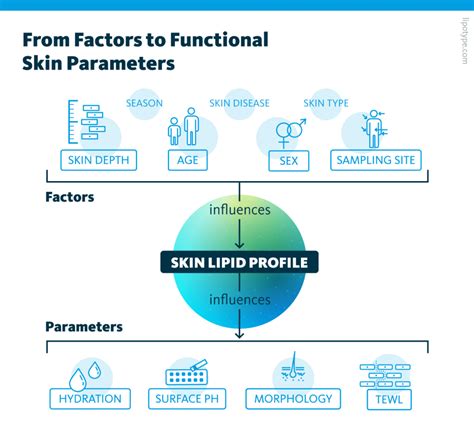 From Factors to Functional Skin Parameters

lipotype.com

SEASON
SKIN DISEASE
SKIN TYPE

SKIN DEPTH
AGE
SEX
SAMPLING SITE

Factors

influences

SKIN LIPID PROFILE

influences

Parameters

HYDRATION
SURFACE PH
MORPHOLOGY
TEWL